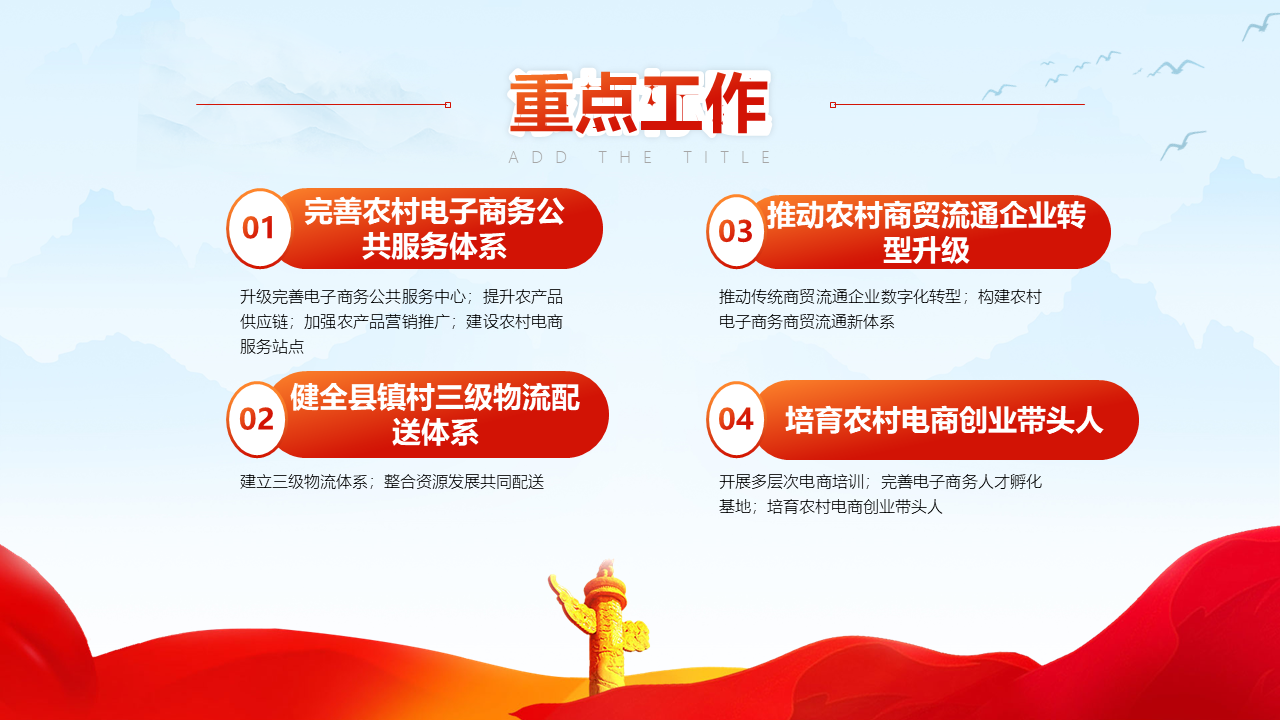 重点工作

ADD THE TITLE

01 完善农村电子商务公共服务体系

升级完善电子商务公共服务中心；提升农产品供应链；加强农产品营销推广；建设农村电商服务站点

02 健全县镇村三级物流配送体系

建立三级物流体系；整合资源发展共同配送

03 推动农村商贸流通企业转型升级

推动传统商贸流通企业数字化转型；构建农村电子商务商贸流通新体系

04 培育农村电商创业带头人

开展多层次电商培训；完善电子商务人才孵化基地；培育农村电商创业带头人